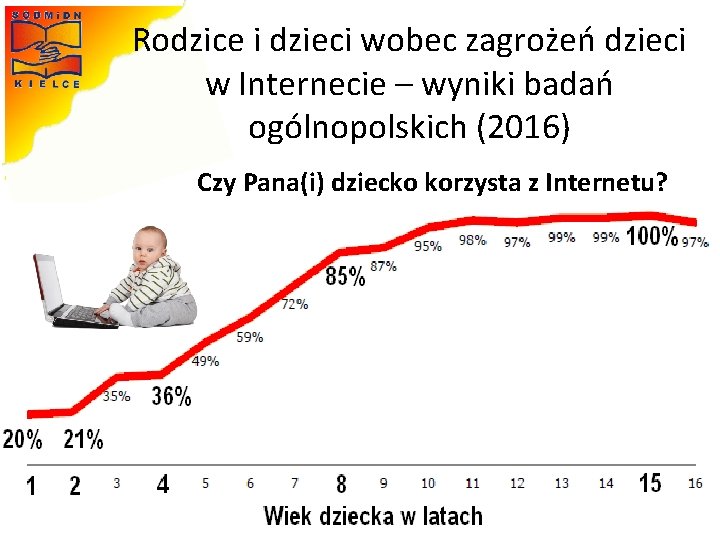 SODMiDN
KIELCE

Rodzice i dzieci wobec zagrożeń dzieci w Internecie – wyniki badań ogólnopolskich (2016)

Czy Pana(i) dziecko korzysta z Internetu?

20%
21%
35%
36%
49%
59%
72%
85%
87%
95%
98%
97%
99%
99%
100%
97%

1 2 3 4 5 6 7 8 9 10 11 12 13 14 15 16

Wiek dziecka w latach